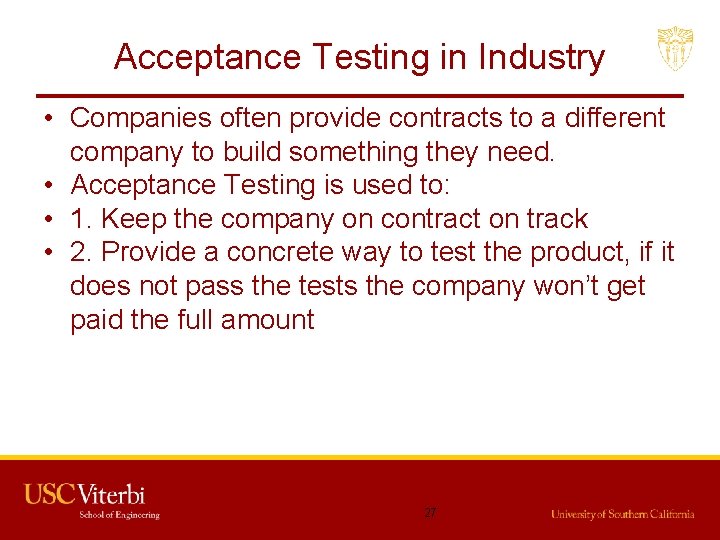 Acceptance Testing in Industry

• Companies often provide contracts to a different company to build something they need.
• Acceptance Testing is used to:
• 1. Keep the company on contract on track
• 2. Provide a concrete way to test the product, if it does not pass the tests the company won't get paid the full amount

USC Viterbi
School of Engineering

27

University of Southern California